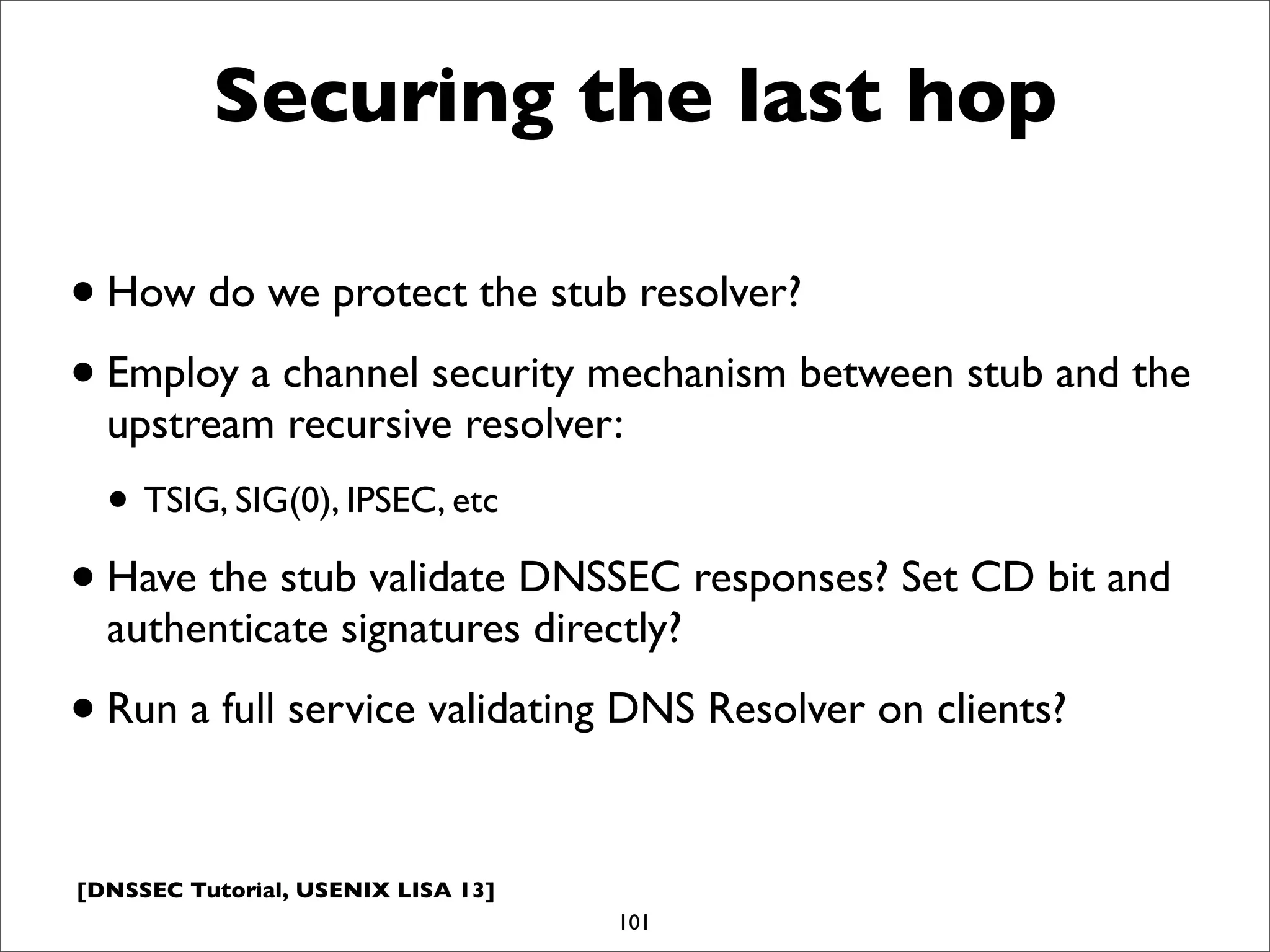 Securing the last hop

• How do we protect the stub resolver?

• Employ a channel security mechanism between stub and the upstream recursive resolver:

• TSIG, SIG(0), IPSEC, etc

• Have the stub validate DNSSEC responses? Set CD bit and authenticate signatures directly?

• Run a full service validating DNS Resolver on clients?

[DNSSEC Tutorial, USENIX LISA 13]

101